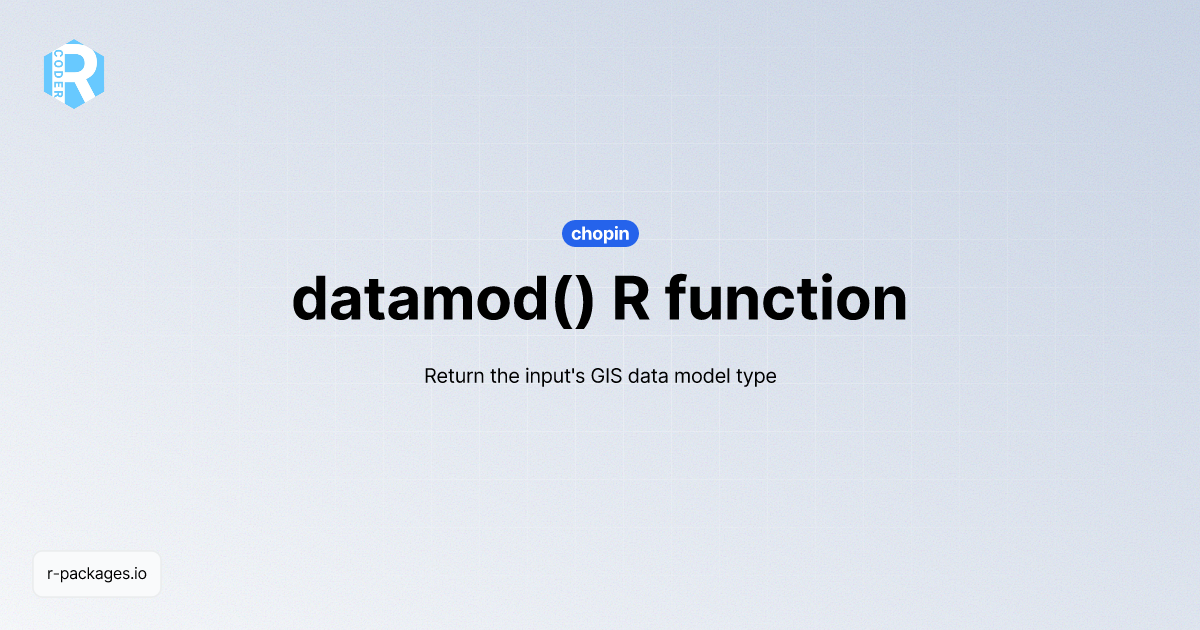 R CODER

chopin

datamod() R function

Return the input's GIS data model type

r-packages.io